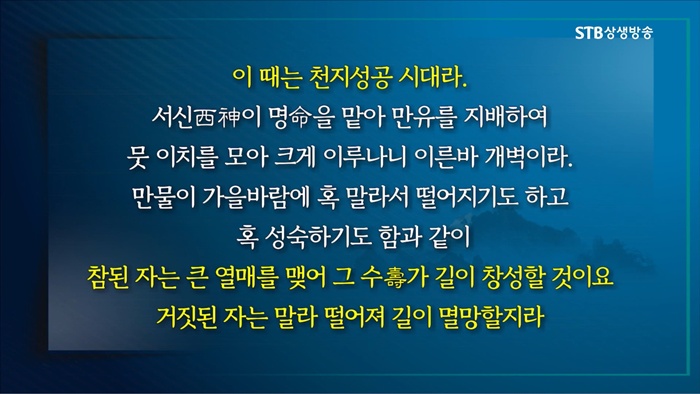 STB상생방송

이 때는 천지성공 시대라.
서신西神이 명命을 맡아 만유를 지배하여
뭇 이치를 모아 크게 이루나니 이른바 개벽이라.
만물이 가을바람에 혹 말라서 떨어지기도 하고
혹 성숙하기도 함과 같이
참된 자는 큰 열매를 맺어 그 수壽가 길이 창성할 것이요
거짓된 자는 말라 떨어져 길이 멸망할지라